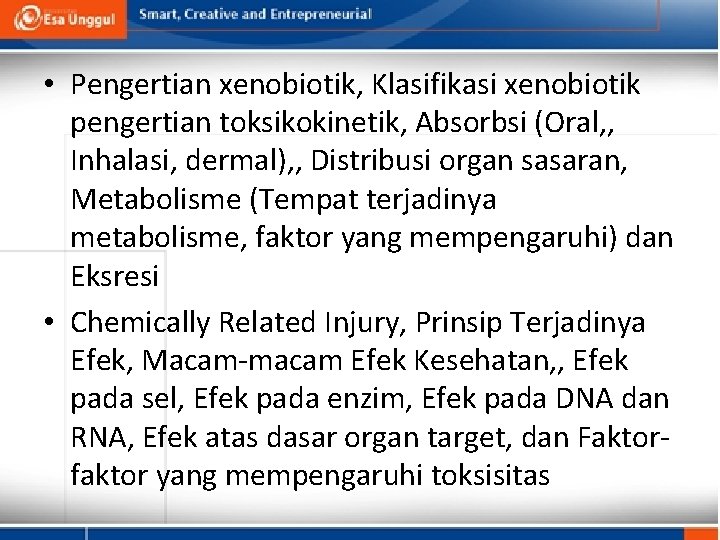 Esa Unggul Smart, Creative and Entrepreneurial

• Pengertian xenobiotik, Klasifikasi xenobiotik pengertian toksikokinetik, Absorbsi (Oral,, Inhalasi, dermal),, Distribusi organ sasaran, Metabolisme (Tempat terjadinya metabolisme, faktor yang mempengaruhi) dan Eksresi

• Chemically Related Injury, Prinsip Terjadinya Efek, Macam-macam Efek Kesehatan,, Efek pada sel, Efek pada enzim, Efek pada DNA dan RNA, Efek atas dasar organ target, dan Faktor-faktor yang mempengaruhi toksisitas